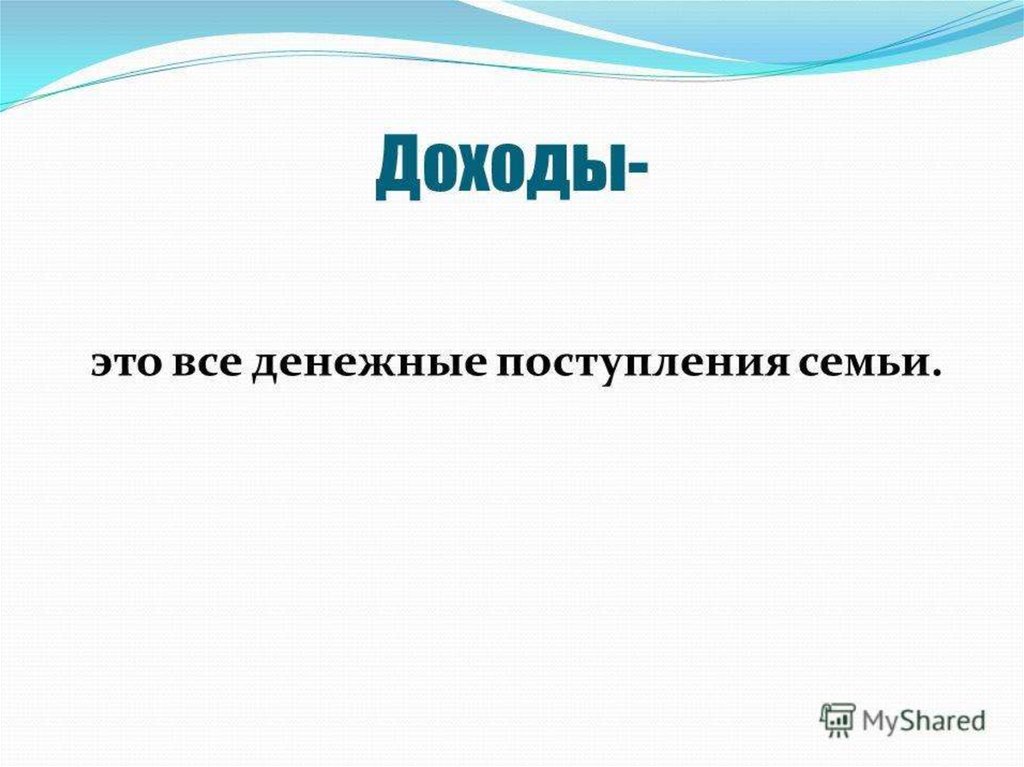 Доходы-

это все денежные поступления семьи.

MyShared